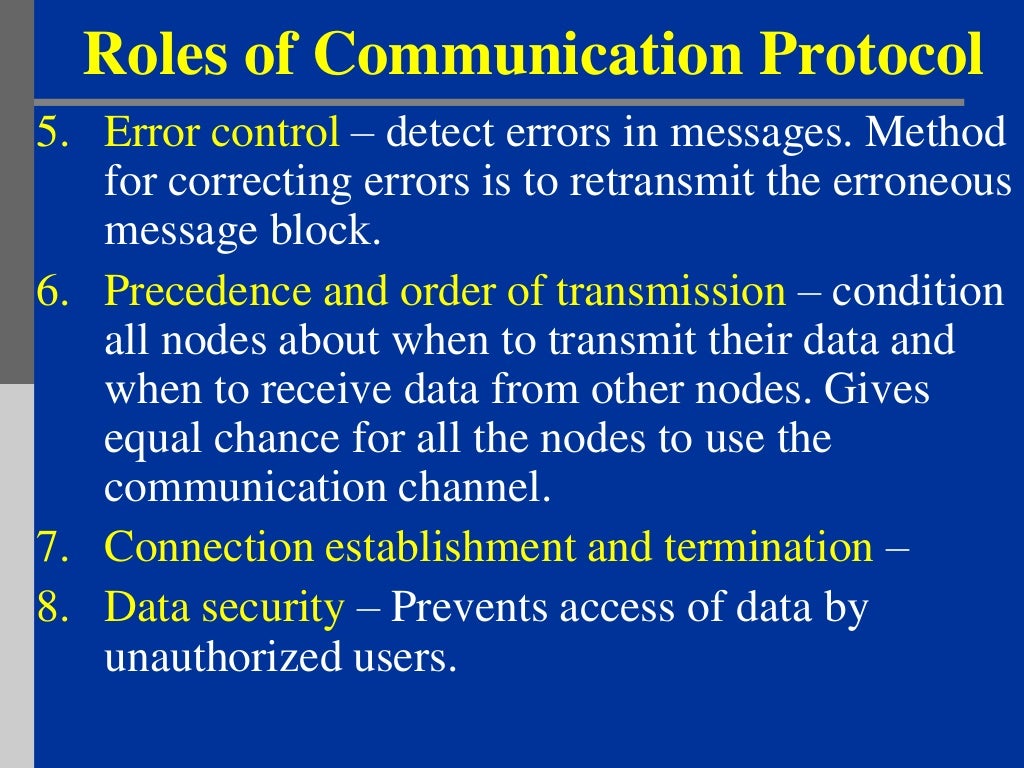 Roles of Communication Protocol

5. Error control – detect errors in messages. Method for correcting errors is to retransmit the erroneous message block.

6. Precedence and order of transmission – condition all nodes about when to transmit their data and when to receive data from other nodes. Gives equal chance for all the nodes to use the communication channel.

7. Connection establishment and termination –

8. Data security – Prevents access of data by unauthorized users.